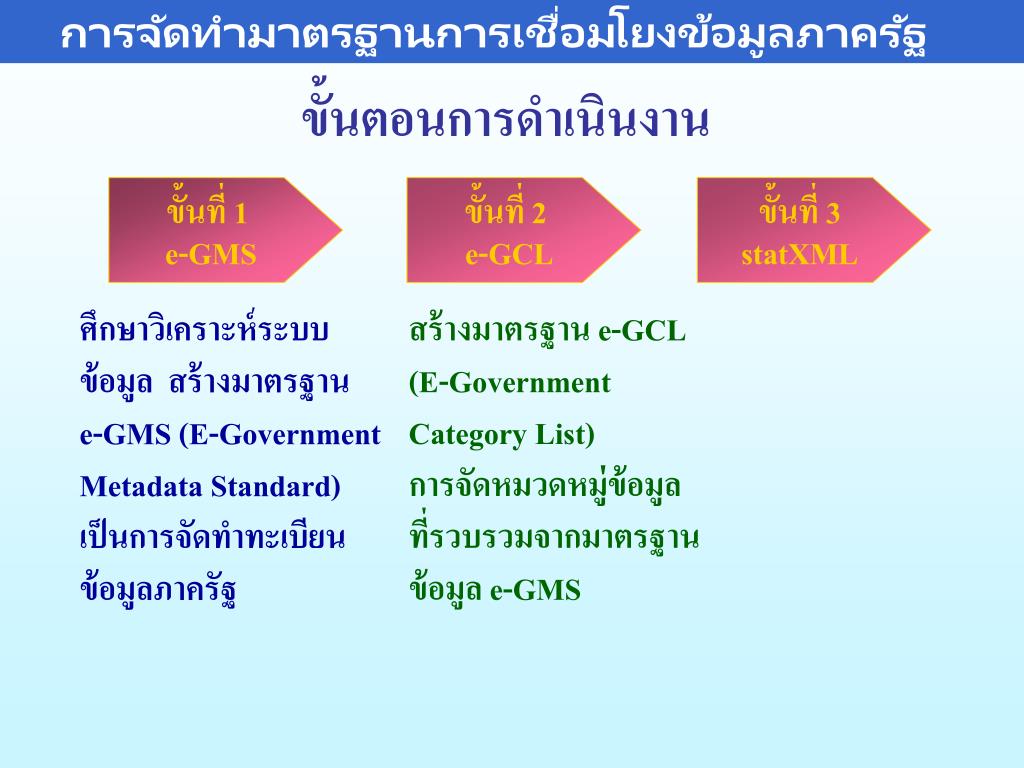 การจัดทำมาตรฐานการเชื่อมโยงข้อมูลภาครัฐ

ขั้นตอนการดำเนินงาน

ขั้นที่ 1
e-GMS

ขั้นที่ 2
e-GCL

ขั้นที่ 3
statXML

ศึกษาวิเคราะห์ระบบข้อมูล สร้างมาตรฐาน e-GMS (E-Government Metadata Standard) เป็นการจัดทำทะเบียนข้อมูลภาครัฐ

สร้างมาตรฐาน e-GCL (E-Government Category List) การจัดหมวดหมู่ข้อมูลที่รวบรวมจากมาตรฐานข้อมูล e-GMS